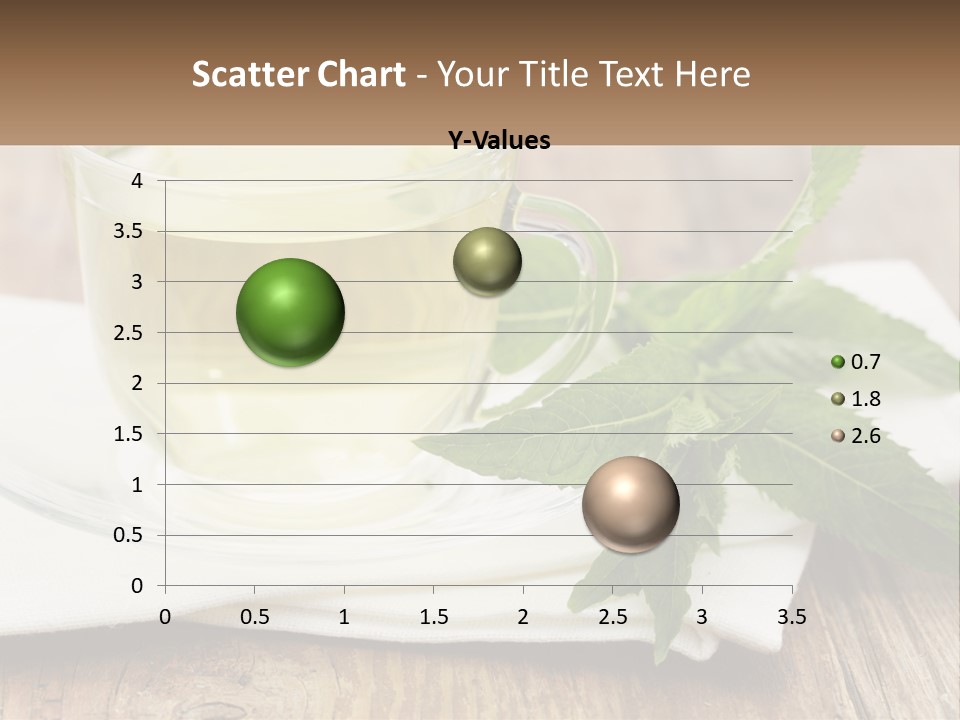 Scatter Chart - Your Title Text Here

Y-Values

4
3.5
3
2.5
2
1.5
1
0.5
0

0 0.5 1 1.5 2 2.5 3 3.5

0.7
1.8
2.6